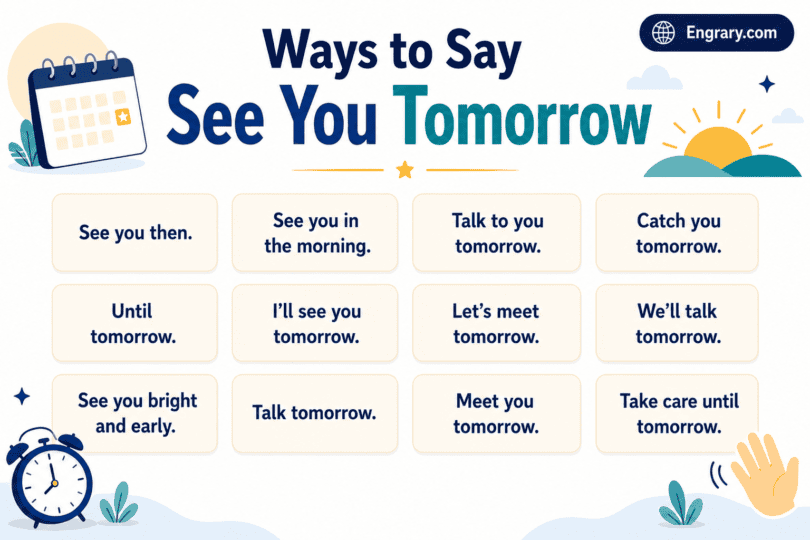 Engrary.com

Ways to Say
See You Tomorrow

See you then.

See you in the morning.

Talk to you tomorrow.

Catch you tomorrow.

Until tomorrow.

I'll see you tomorrow.

Let's meet tomorrow.

We'll talk tomorrow.

See you bright and early.

Talk tomorrow.

Meet you tomorrow.

Take care until tomorrow.